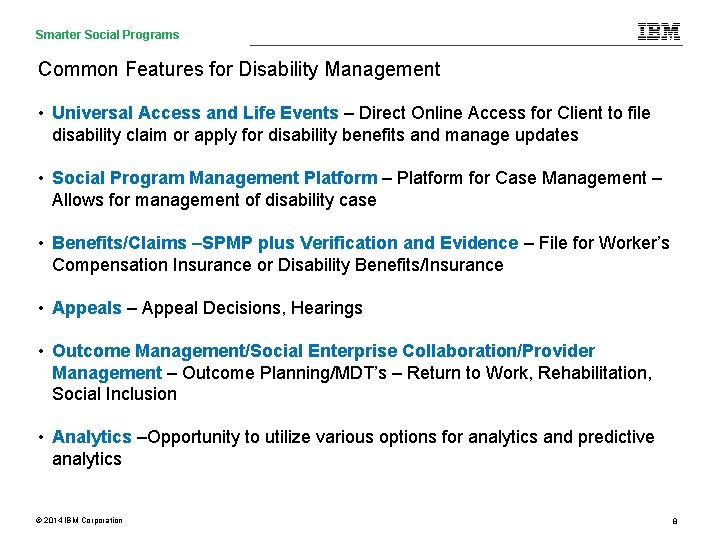 Smarter Social Programs

IBM

Common Features for Disability Management

• Universal Access and Life Events – Direct Online Access for Client to file disability claim or apply for disability benefits and manage updates

• Social Program Management Platform – Platform for Case Management – Allows for management of disability case

• Benefits/Claims –SPMP plus Verification and Evidence – File for Worker's Compensation Insurance or Disability Benefits/Insurance

• Appeals – Appeal Decisions, Hearings

• Outcome Management/Social Enterprise Collaboration/Provider Management – Outcome Planning/MDT's – Return to Work, Rehabilitation, Social Inclusion

• Analytics –Opportunity to utilize various options for analytics and predictive analytics

© 2014 IBM Corporation

8